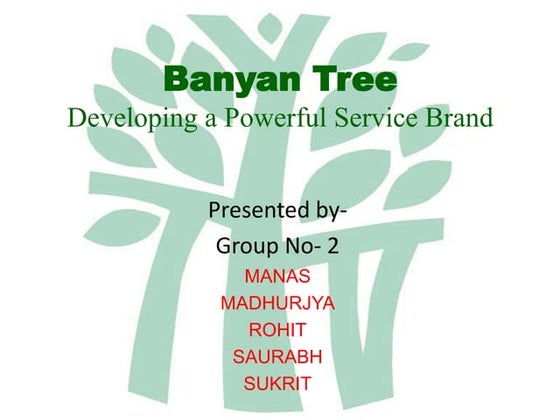 Banyan Tree
Developing a Powerful Service Brand

Presented by-
Group No- 2
MANAS
MADHURJYA
ROHIT
SAURABH
SUKRIT